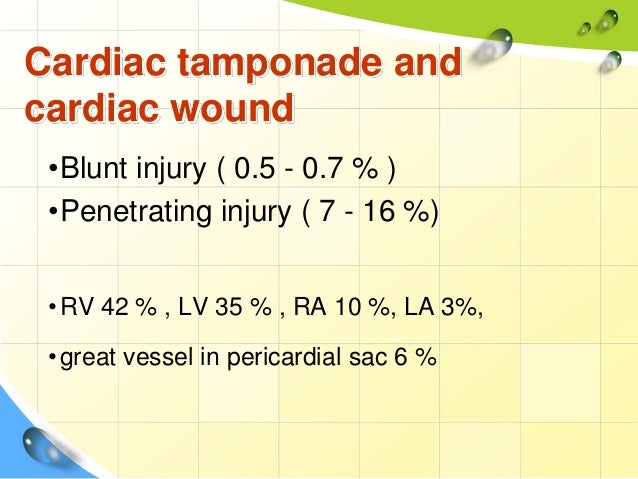 Cardiac tamponade and cardiac wound

•Blunt injury ( 0.5 - 0.7 % )
•Penetrating injury ( 7 - 16 %)

•RV 42 % , LV 35 % , RA 10 %, LA 3%,
•great vessel in pericardial sac 6 %